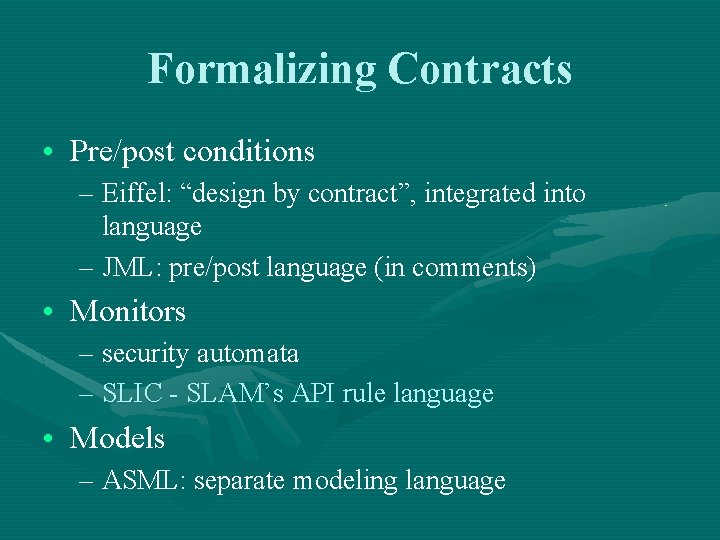 Formalizing Contracts

• Pre/post conditions
– Eiffel: “design by contract”, integrated into language
– JML: pre/post language (in comments)

• Monitors
– security automata
– SLIC - SLAM’s API rule language

• Models
– ASML: separate modeling language